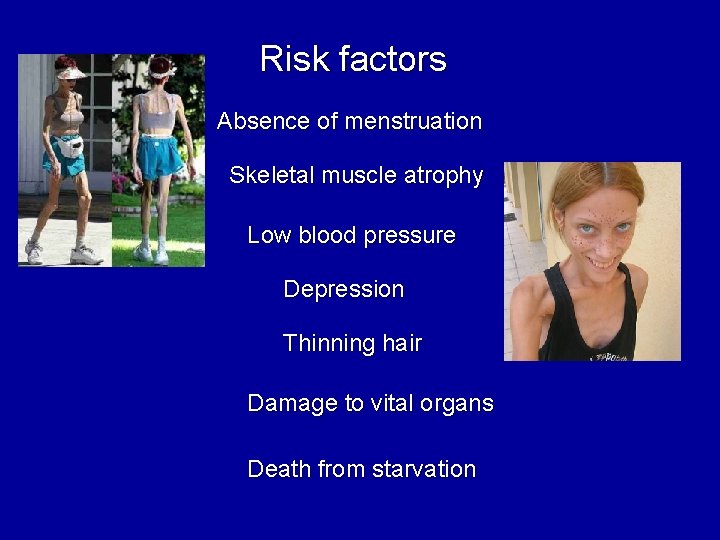 Risk factors

Absence of menstruation

Skeletal muscle atrophy

Low blood pressure

Depression

Thinning hair

Damage to vital organs

Death from starvation